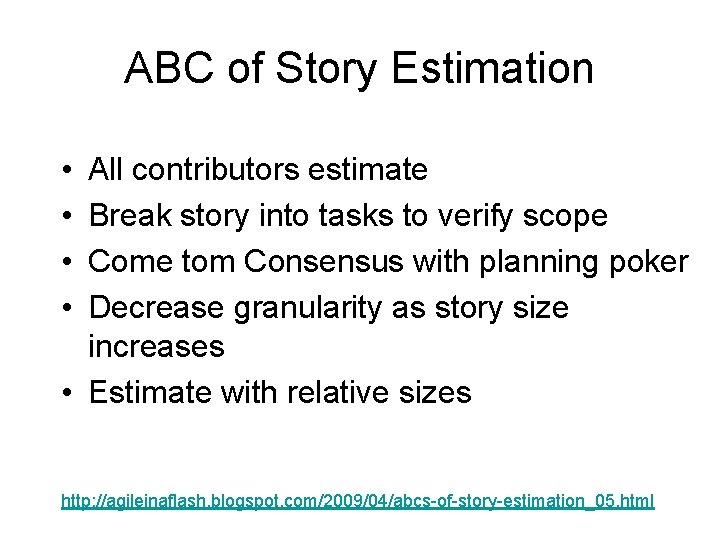 ABC of Story Estimation

• All contributors estimate
• Break story into tasks to verify scope
• Come tom Consensus with planning poker
• Decrease granularity as story size increases
• Estimate with relative sizes

http://agileinaflash.blogspot.com/2009/04/abcs-of-story-estimation_05.html